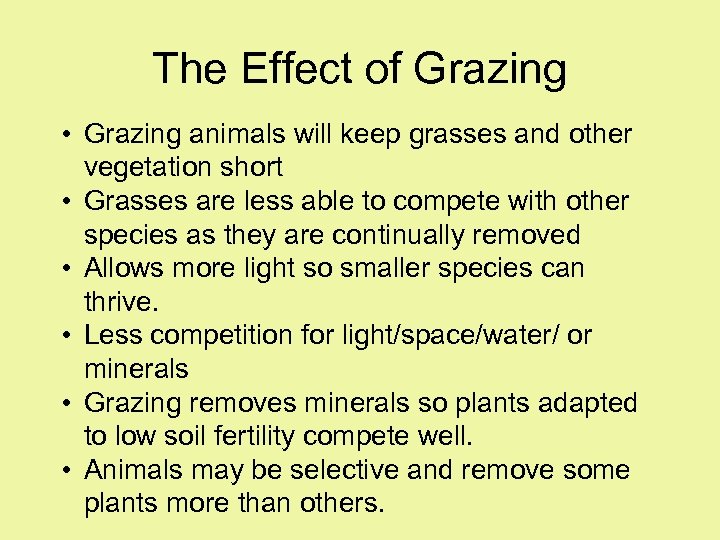 The Effect of Grazing

• Grazing animals will keep grasses and other vegetation short
• Grasses are less able to compete with other species as they are continually removed
• Allows more light so smaller species can thrive.
• Less competition for light/space/water/ or minerals
• Grazing removes minerals so plants adapted to low soil fertility compete well.
• Animals may be selective and remove some plants more than others.